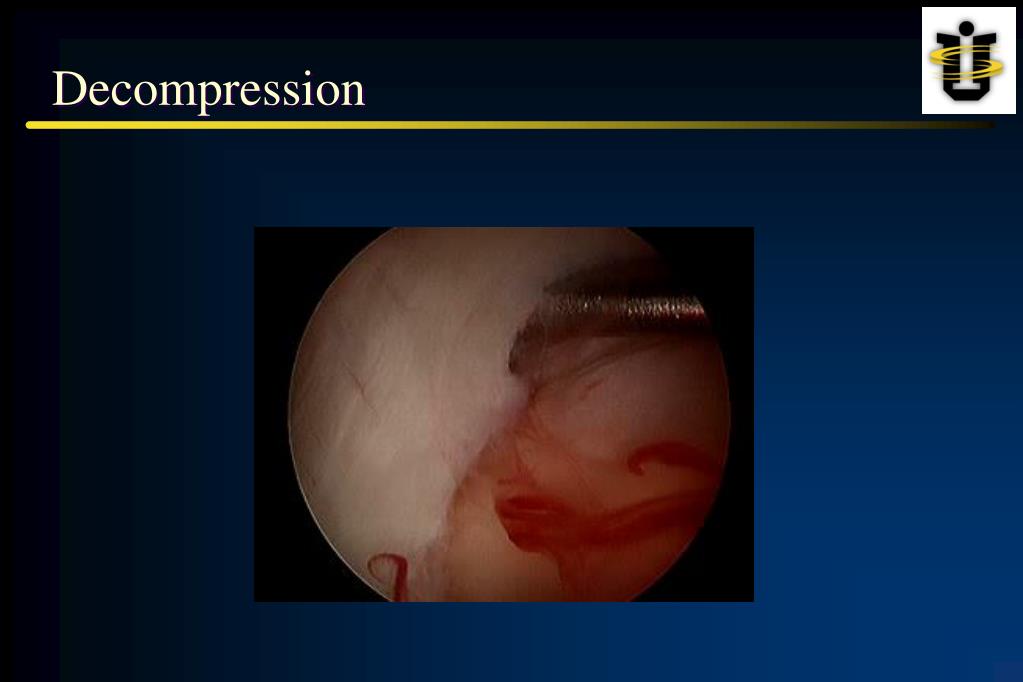 Decompression